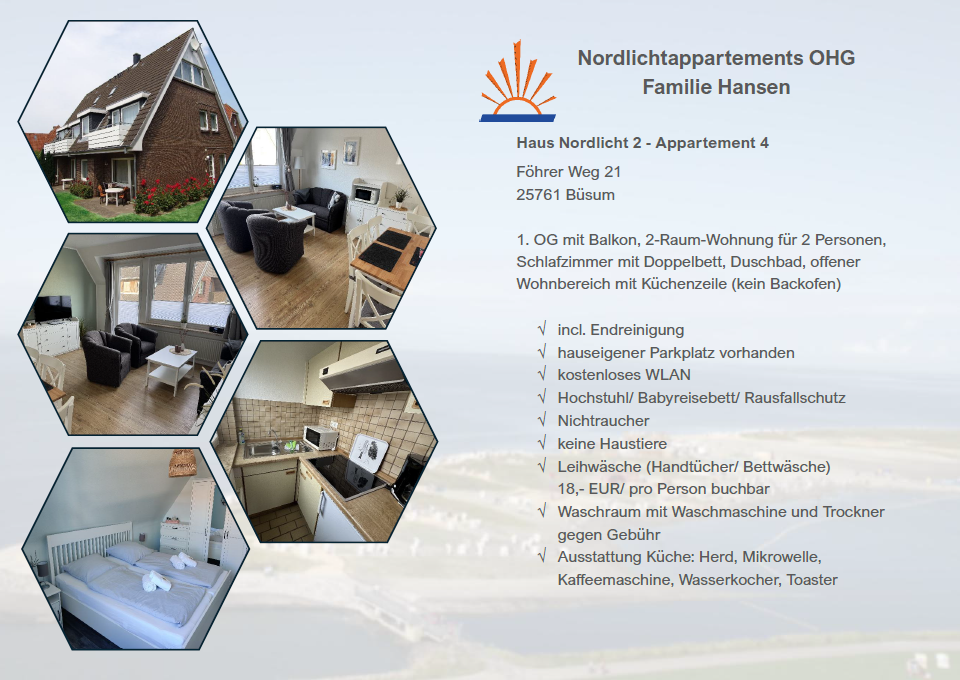 Nordlichtappartements OHG
Familie Hansen

Haus Nordlicht 2 - Appartement 4

Föhrer Weg 21
25761 Büsum

1. OG mit Balkon, 2-Raum-Wohnung für 2 Personen, Schlafzimmer mit Doppelbett, Duschbad, offener Wohnbereich mit Küchenzeile (kein Backofen)

√ incl. Endreinigung
√ hauseigener Parkplatz vorhanden
√ kostenloses WLAN
√ Hochstuhl/ Babyreisebett/ Rausfallschutz
√ Nichtraucher
√ keine Haustiere
√ Leihwäsche (Handtücher/ Bettwäsche) 18,- EUR/ pro Person buchbar
√ Waschraum mit Waschmaschine und Trockner gegen Gebühr
√ Ausstattung Küche: Herd, Mikrowelle, Kaffeemaschine, Wasserkocher, Toaster